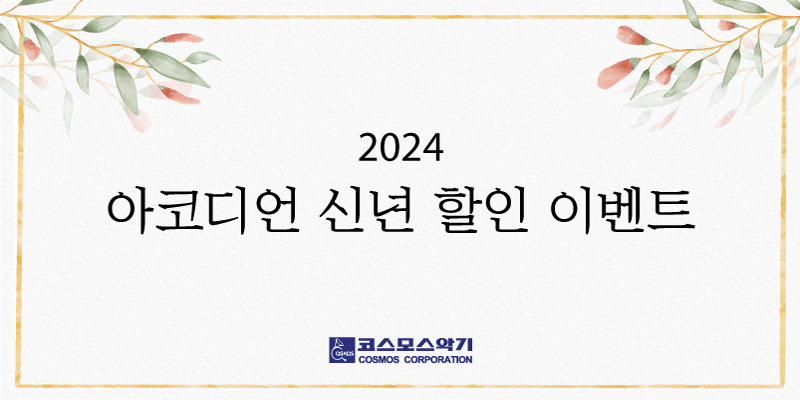 2024
아코디언 신년 할인 이벤트

COSMOS
코스모스악기
COSMOS CORPORATION